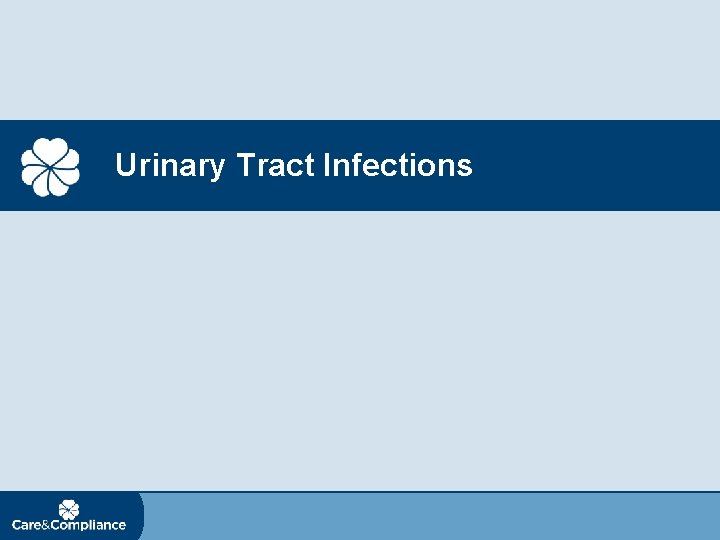 Urinary Tract Infections

Care&Compliance